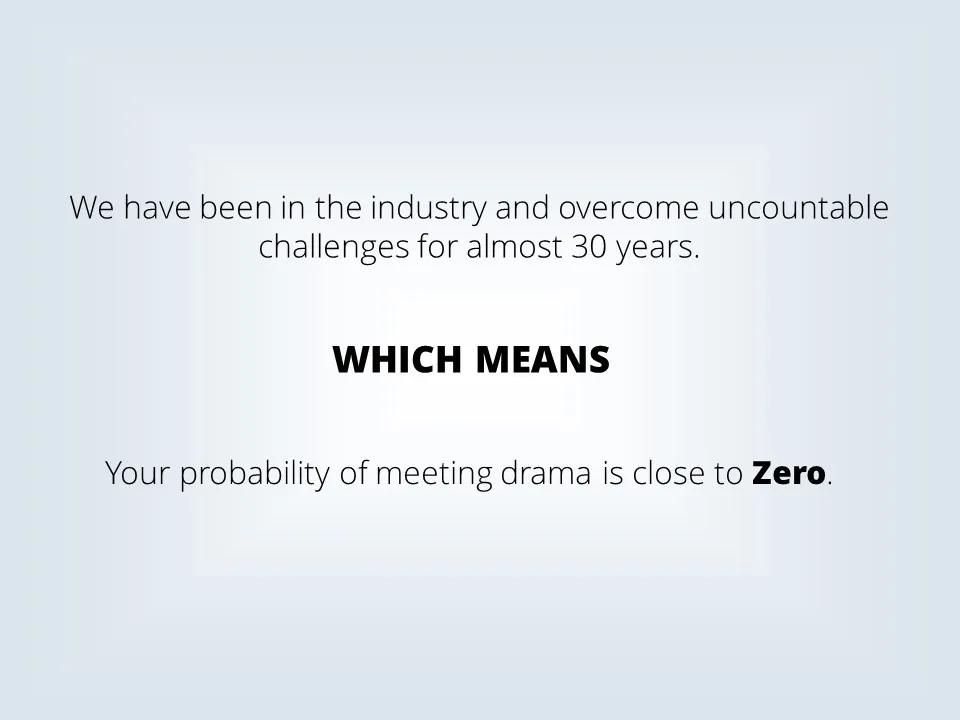 We have been in the industry and overcome uncountable challenges for almost 30 years.

WHICH MEANS

Your probability of meeting drama is close to Zero.